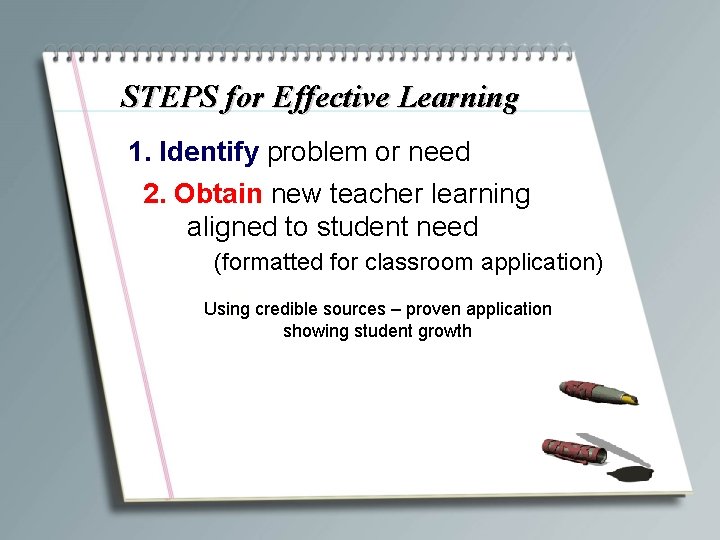 STEPS for Effective Learning

1. Identify problem or need

2. Obtain new teacher learning aligned to student need

(formatted for classroom application)

Using credible sources – proven application showing student growth